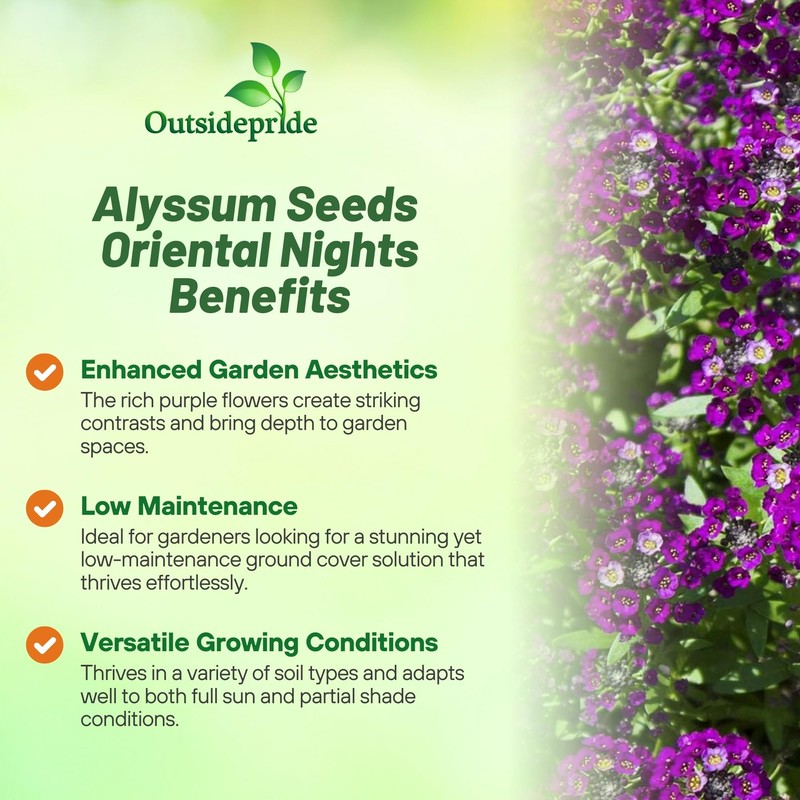 Outsidepride

Alyssum Seeds Oriental Nights Benefits

Enhanced Garden Aesthetics
The rich purple flowers create striking contrasts and bring depth to garden spaces.

Low Maintenance
Ideal for gardeners looking for a stunning yet low-maintenance ground cover solution that thrives effortlessly.

Versatile Growing Conditions
Thrives in a variety of soil types and adapts well to both full sun and partial shade conditions.